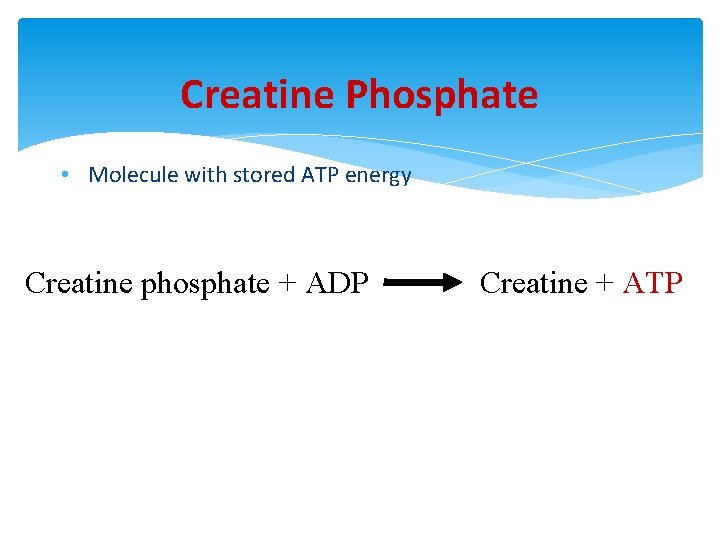 Creatine Phosphate

• Molecule with stored ATP energy

Creatine phosphate + ADP $\rightarrow$ Creatine + ATP